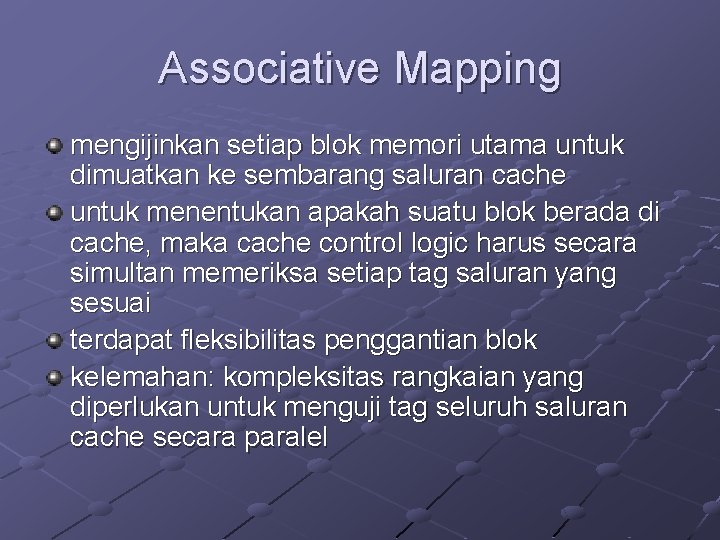 Associative Mapping

mengijinkan setiap blok memori utama untuk dimuatkan ke sembarang saluran cache

untuk menentukan apakah suatu blok berada di cache, maka cache control logic harus secara simultan memeriksa setiap tag saluran yang sesuai

terdapat fleksibilitas penggantian blok

kelemahan: kompleksitas rangkaian yang diperlukan untuk menguji tag seluruh saluran cache secara paralel